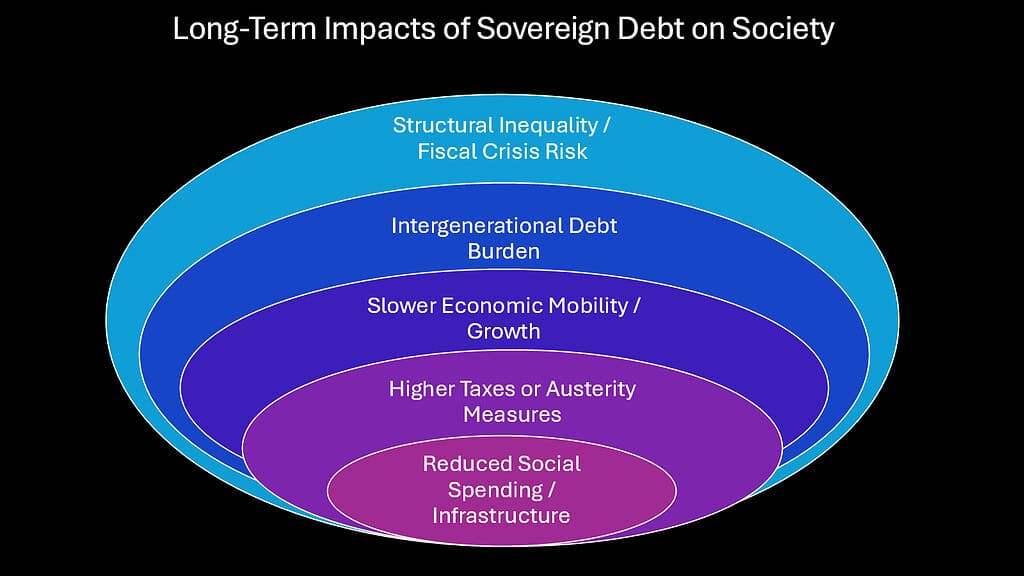 Long-Term Impacts of Sovereign Debt on Society

Structural Inequality / Fiscal Crisis Risk

Intergenerational Debt Burden

Slower Economic Mobility / Growth

Higher Taxes or Austerity Measures

Reduced Social Spending / Infrastructure